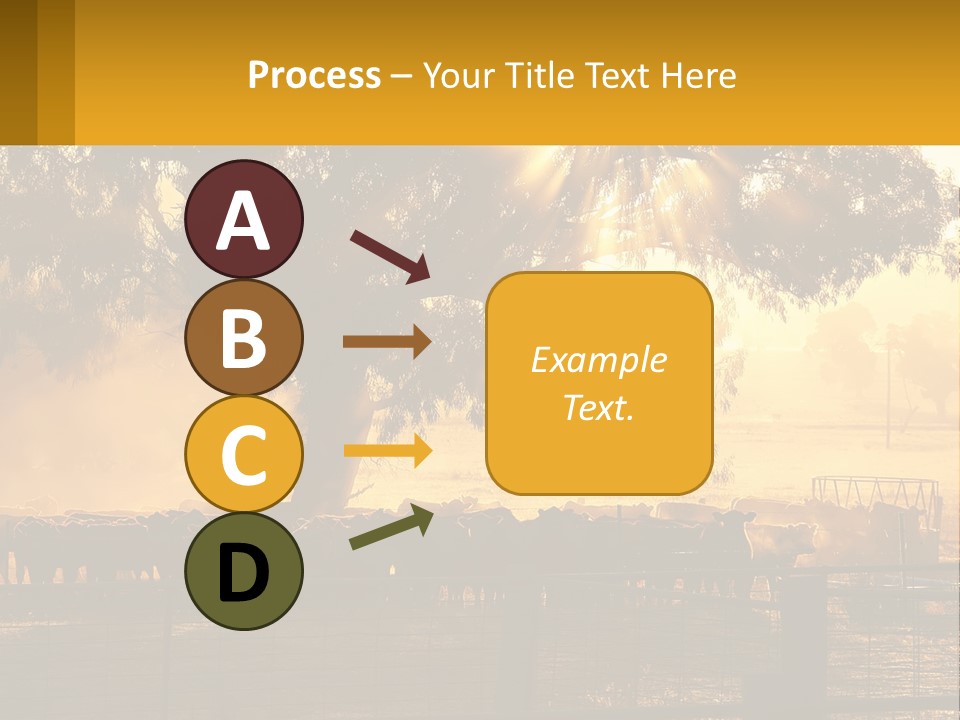 Process – Your Title Text Here

A

B

C

D

Example Text.